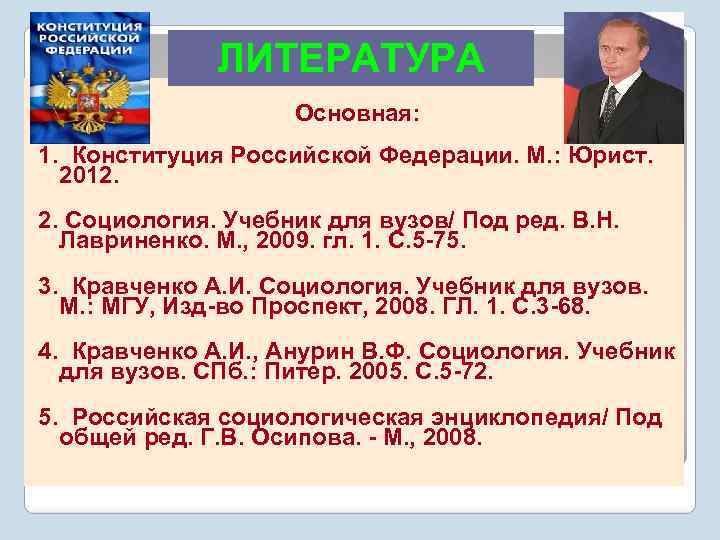 КОНСТИТУЦИЯ РОССИЙСКОЙ ФЕДЕРАЦИИ

ЛИТЕРАТУРА

Основная:

1. Конституция Российской Федерации. М.: Юрист. 2012.

2. Социология. Учебник для вузов/ Под ред. В.Н. Лавриненко. М., 2009. гл. 1. С.5-75.

3. Кравченко А.И. Социология. Учебник для вузов. М.: МГУ, Изд-во Проспект, 2008. ГЛ. 1. С.3-68.

4. Кравченко А.И., Анурин В.Ф. Социология. Учебник для вузов. СПб.: Питер. 2005. С.5-72.

5. Российская социологическая энциклопедия/ Под общей ред. Г.В. Осипова. - М., 2008.